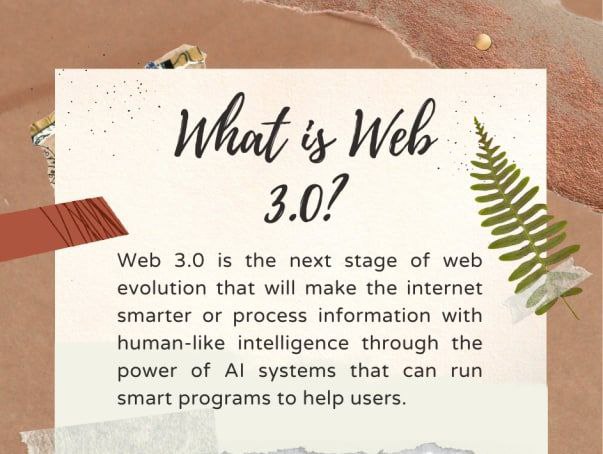 What is Web 3.0?

Web 3.0 is the next stage of web evolution that will make the internet smarter or process information with human-like intelligence through the power of AI systems that can run smart programs to help users.